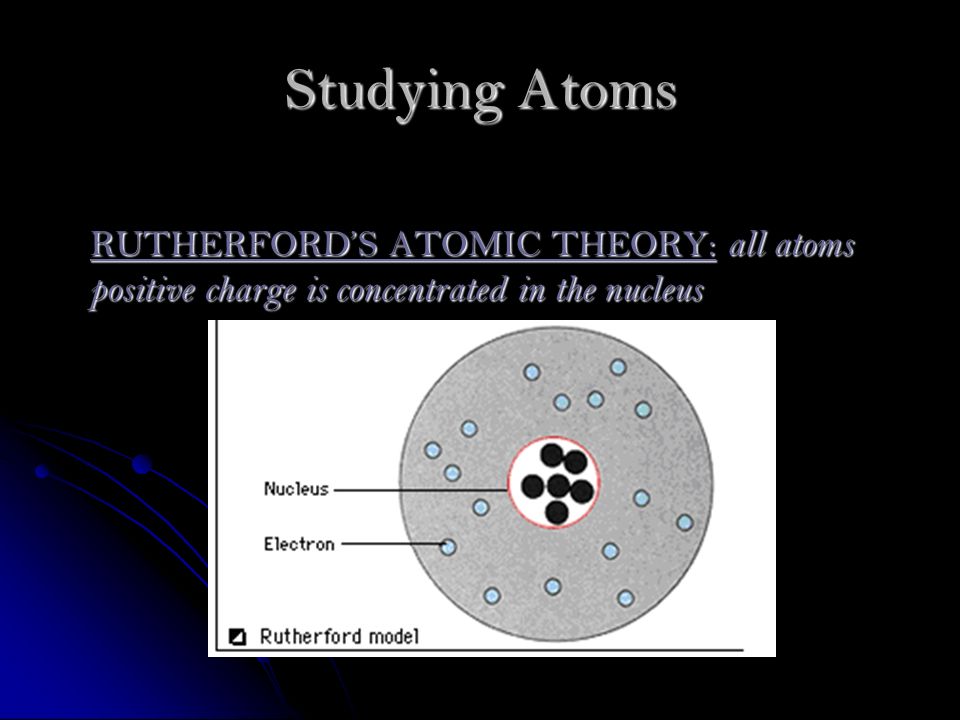 Studying Atoms

RUTHERFORD'S ATOMIC THEORY: all atoms positive charge is concentrated in the nucleus

Nucleus

Electron

Rutherford model